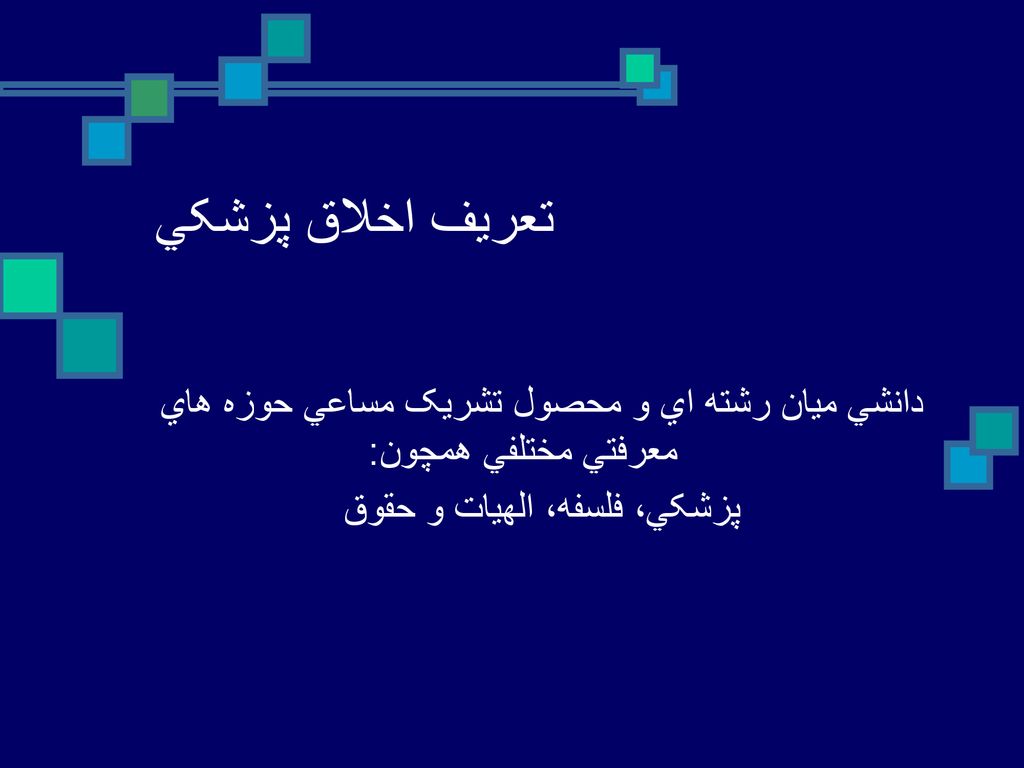 تعريف اخلاق پزشكي

دانشي ميان رشته اي و محصول تشريک مساعي حوزه هاي معرفتي مختلفي همچون:

پزشكي، فلسفه، الهيات و حقوق